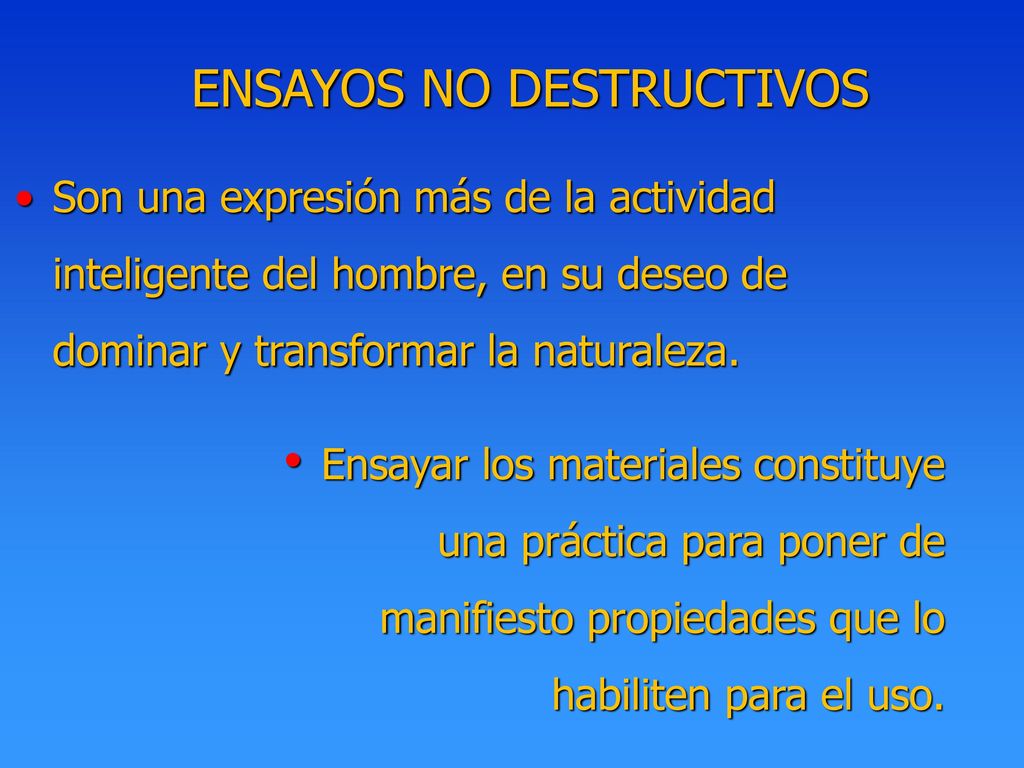 ENSAYOS NO DESTRUCTIVOS

• Son una expresión más de la actividad inteligente del hombre, en su deseo de dominar y transformar la naturaleza.

• Ensayar los materiales constituye una práctica para poner de manifiesto propiedades que lo habiliten para el uso.